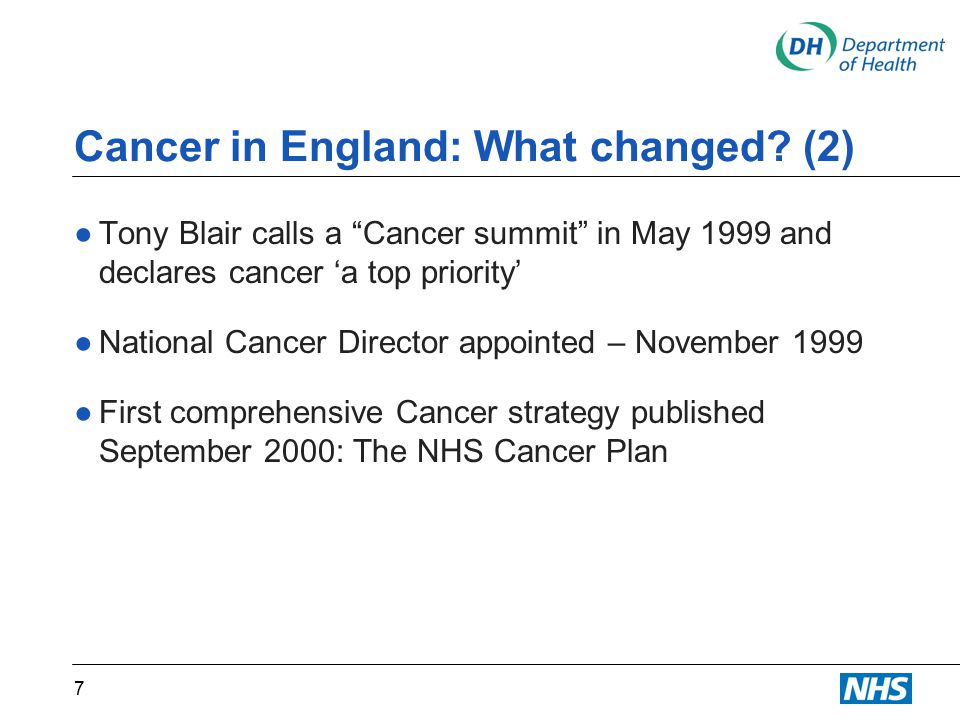 DH Department of Health

Cancer in England: What changed? (2)

● Tony Blair calls a “Cancer summit” in May 1999 and declares cancer ‘a top priority’

● National Cancer Director appointed – November 1999

● First comprehensive Cancer strategy published September 2000: The NHS Cancer Plan

7

NHS